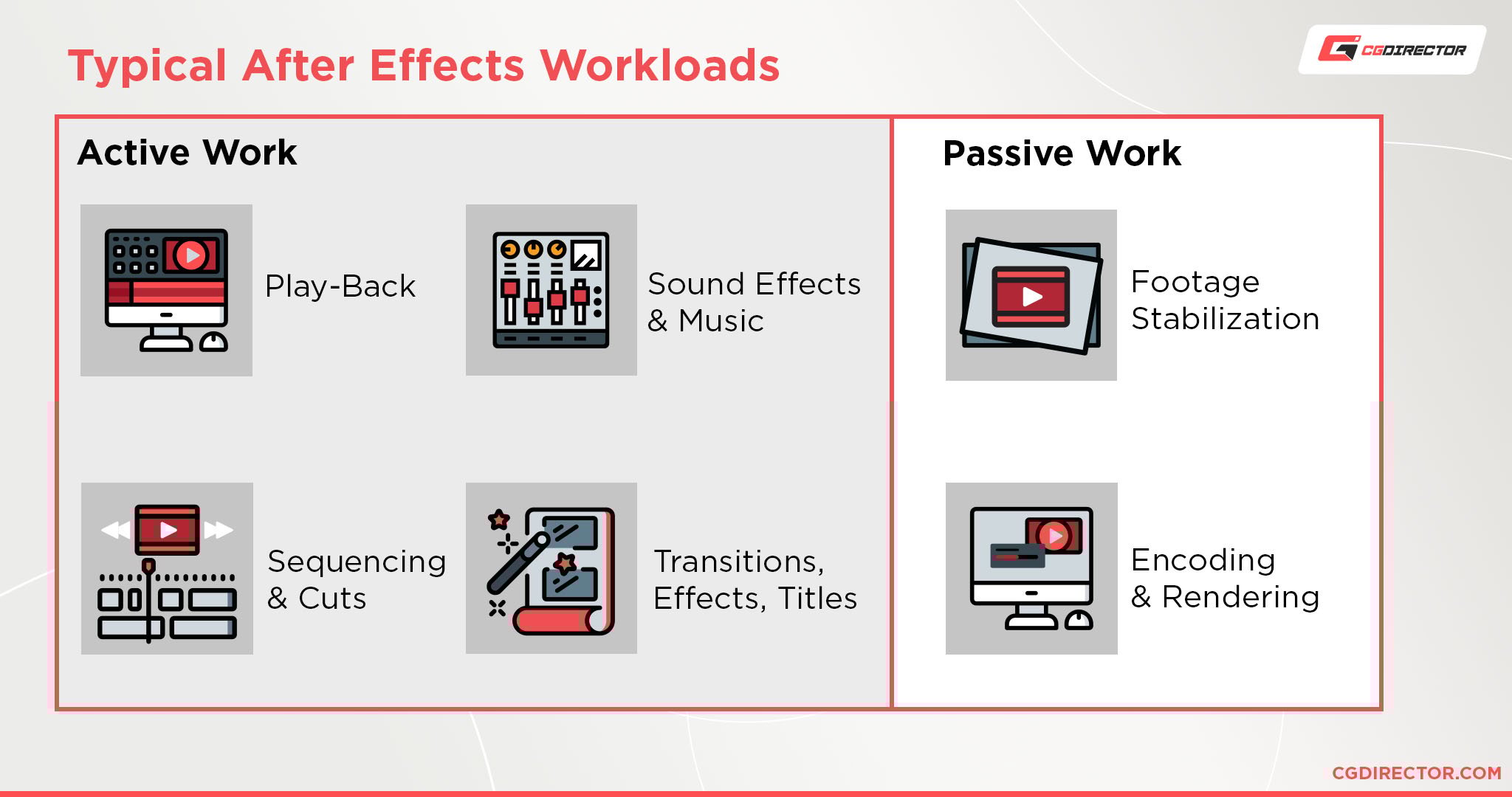 Typical After Effects Workloads

CGDIRECTOR

Active Work

Play-Back

Sound Effects & Music

Sequencing & Cuts

Transitions, Effects, Titles

Passive Work

Footage Stabilization

Encoding & Rendering

CGDIRECTOR.COM